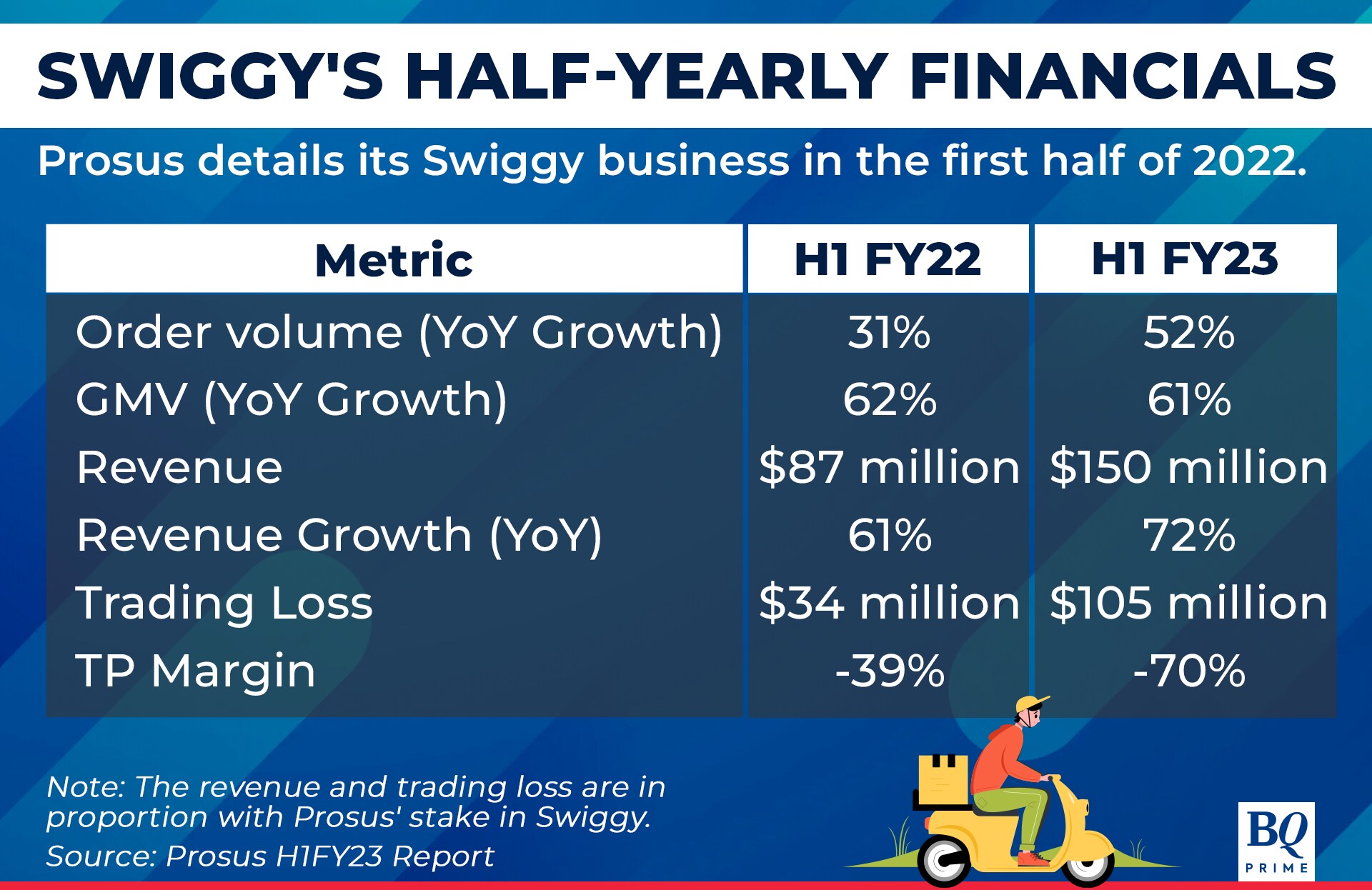 SWIGGY'S HALF-YEARLY FINANCIALS

Prosus details its Swiggy business in the first half of 2022.

| Metric | H1 FY22 | H1 FY23 |
|---|---|---|
| Order volume (YoY Growth) | 31% | 52% |
| GMV (YoY Growth) | 62% | 61% |
| Revenue | \$87 million | \$150 million |
| Revenue Growth (YoY) | 61% | 72% |
| Trading Loss | \$34 million | \$105 million |
| TP Margin | -39% | -70% |

Note: The revenue and trading loss are in proportion with Prosus' stake in Swiggy.

Source: Prosus H1FY23 Report

BQ PRIME